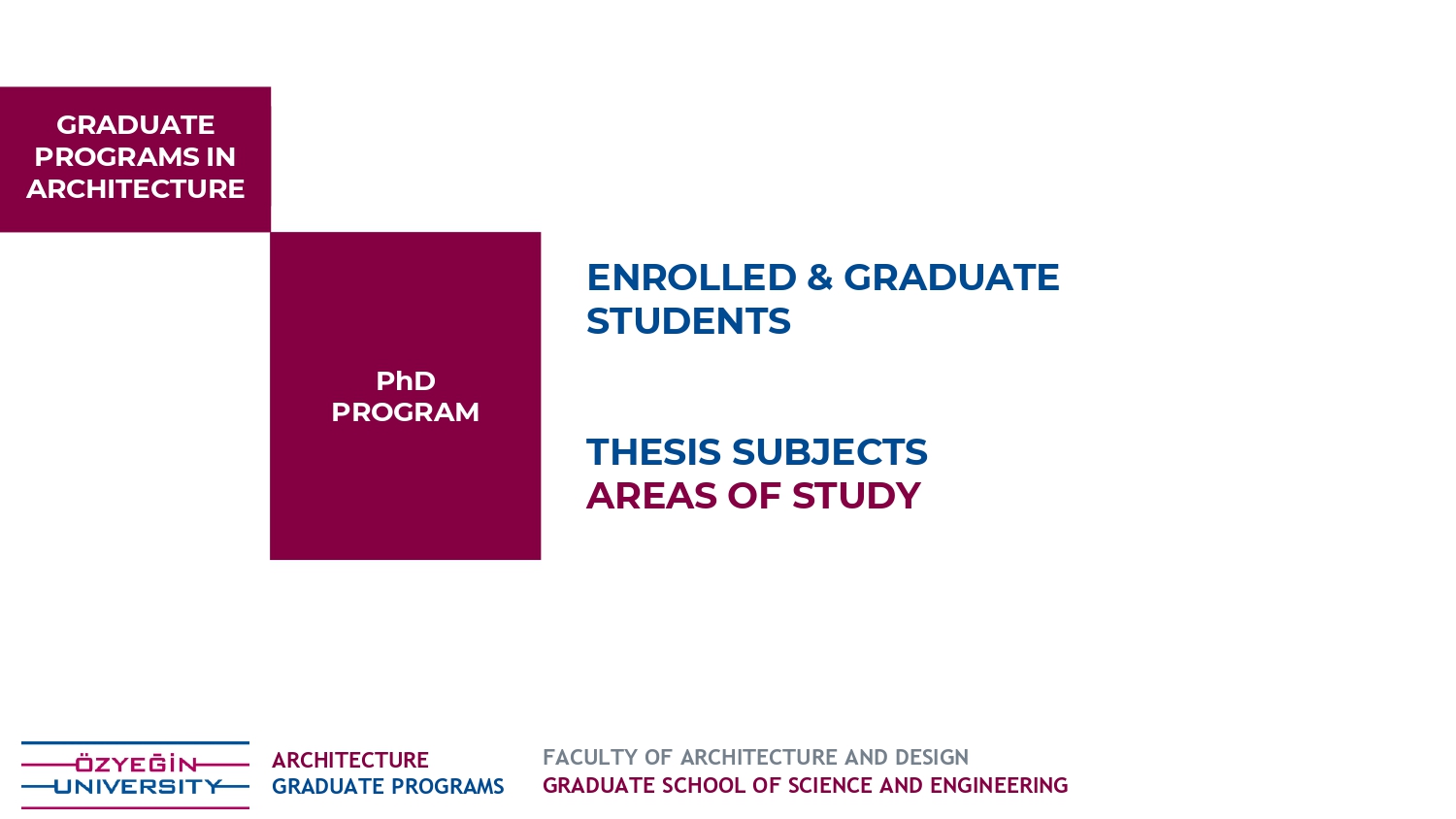 GRADUATE PROGRAMS IN ARCHITECTURE

PhD PROGRAM

ENROLLED & GRADUATE STUDENTS

THESIS SUBJECTS
AREAS OF STUDY

ÖZYEĞİN UNIVERSITY

ARCHITECTURE
GRADUATE PROGRAMS

FACULTY OF ARCHITECTURE AND DESIGN
GRADUATE SCHOOL OF SCIENCE AND ENGINEERING